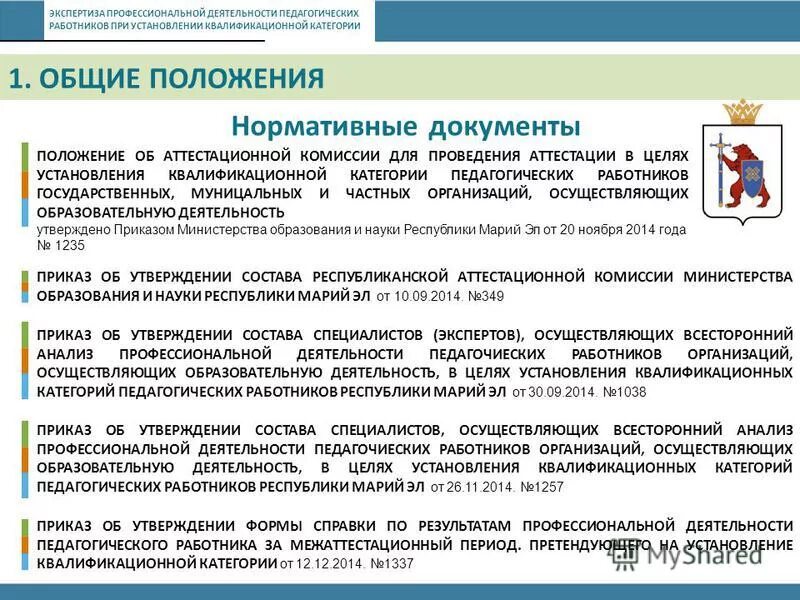 ЭКСПЕРТИЗА ПРОФЕССИОНАЛЬНОЙ ДЕЯТЕЛЬНОСТИ ПЕДАГОГИЧЕСКИХ РАБОТНИКОВ ПРИ УСТАНОВЛЕНИИ КВАЛИФИКАЦИОННОЙ КАТЕГОРИИ

1. ОБЩИЕ ПОЛОЖЕНИЯ

Нормативные документы

ПОЛОЖЕНИЕ ОБ АТТЕСТАЦИОННОЙ КОМИССИИ ДЛЯ ПРОВЕДЕНИЯ АТТЕСТАЦИИ В ЦЕЛЯХ УСТАНОВЛЕНИЯ КВАЛИФИКАЦИОННОЙ КАТЕГОРИИ ПЕДАГОГИЧЕСКИХ РАБОТНИКОВ ГОСУДАРСТВЕННЫХ, МУНИЦАЛЬНЫХ И ЧАСТНЫХ ОРГАНИЗАЦИЙ, ОСУЩЕСТВЛЯЮЩИХ ОБРАЗОВАТЕЛЬНУЮ ДЕЯТЕЛЬНОСТЬ
утверждено Приказом Министерства образования и науки Республики Марий Эл от 20 ноября 2014 года № 1235

ПРИКАЗ ОБ УТВЕРЖДЕНИИ СОСТАВА РЕСПУБЛИКАНСКОЙ АТТЕСТАЦИОННОЙ КОМИССИИ МИНИСТЕРСТВА ОБРАЗОВАНИЯ И НАУКИ РЕСПУБЛИКИ МАРИЙ ЭЛ от 10.09.2014. №349

ПРИКАЗ ОБ УТВЕРЖДЕНИИ СОСТАВА СПЕЦИАЛИСТОВ (ЭКСПЕРТОВ), ОСУЩЕСТВЛЯЮЩИХ ВСЕСТОРОННИЙ АНАЛИЗ ПРОФЕССИОНАЛЬНОЙ ДЕЯТЕЛЬНОСТИ ПЕДАГОЧИЕСКИХ РАБОТНИКОВ ОРГАНИЗАЦИЙ, ОСУЩЕСТВЛЯЮЩИХ ОБРАЗОВАТЕЛЬНУЮ ДЕЯТЕЛЬНОСТЬ, В ЦЕЛЯХ УСТАНОВЛЕНИЯ КВАЛИФИКАЦИОННЫХ КАТЕГОРИЙ ПЕДАГОГИЧЕСКИХ РАБОТНИКОВ РЕСПУБЛИКИ МАРИЙ ЭЛ от 30.09.2014. №1038

ПРИКАЗ ОБ УТВЕРЖДЕНИИ СОСТАВА СПЕЦИАЛИСТОВ, ОСУЩЕСТВЛЯЮЩИХ ВСЕСТОРОННИЙ АНАЛИЗ ПРОФЕССИОНАЛЬНОЙ ДЕЯТЕЛЬНОСТИ ПЕДАГОЧИЕСКИХ РАБОТНИКОВ ОРГАНИЗАЦИЙ, ОСУЩЕСТВЛЯЮЩИХ ОБРАЗОВАТЕЛЬНУЮ ДЕЯТЕЛЬНОСТЬ, В ЦЕЛЯХ УСТАНОВЛЕНИЯ КВАЛИФИКАЦИОННЫХ КАТЕГОРИЙ ПЕДАГОГИЧЕСКИХ РАБОТНИКОВ РЕСПУБЛИКИ МАРИЙ ЭЛ от 26.11.2014. №1257

ПРИКАЗ ОБ УТВЕРЖДЕНИИ ФОРМЫ СПРАВКИ ПО РЕЗУЛЬТАТАМ ПРОФЕССИОНАЛЬНОЙ ДЕЯТЕЛЬНОСТИ ПЕДАГОГИЧЕСКОГО РАБОТНИКА ЗА МЕЖАТТЕСТАЦИОННЫЙ ПЕРИОД. ПРЕТЕНДУЮЩЕГО НА УСТАНОВЛЕНИЕ КВАЛИФИКАЦИОННОЙ КАТЕГОРИИ от 12.12.2014. №1337

MyShared